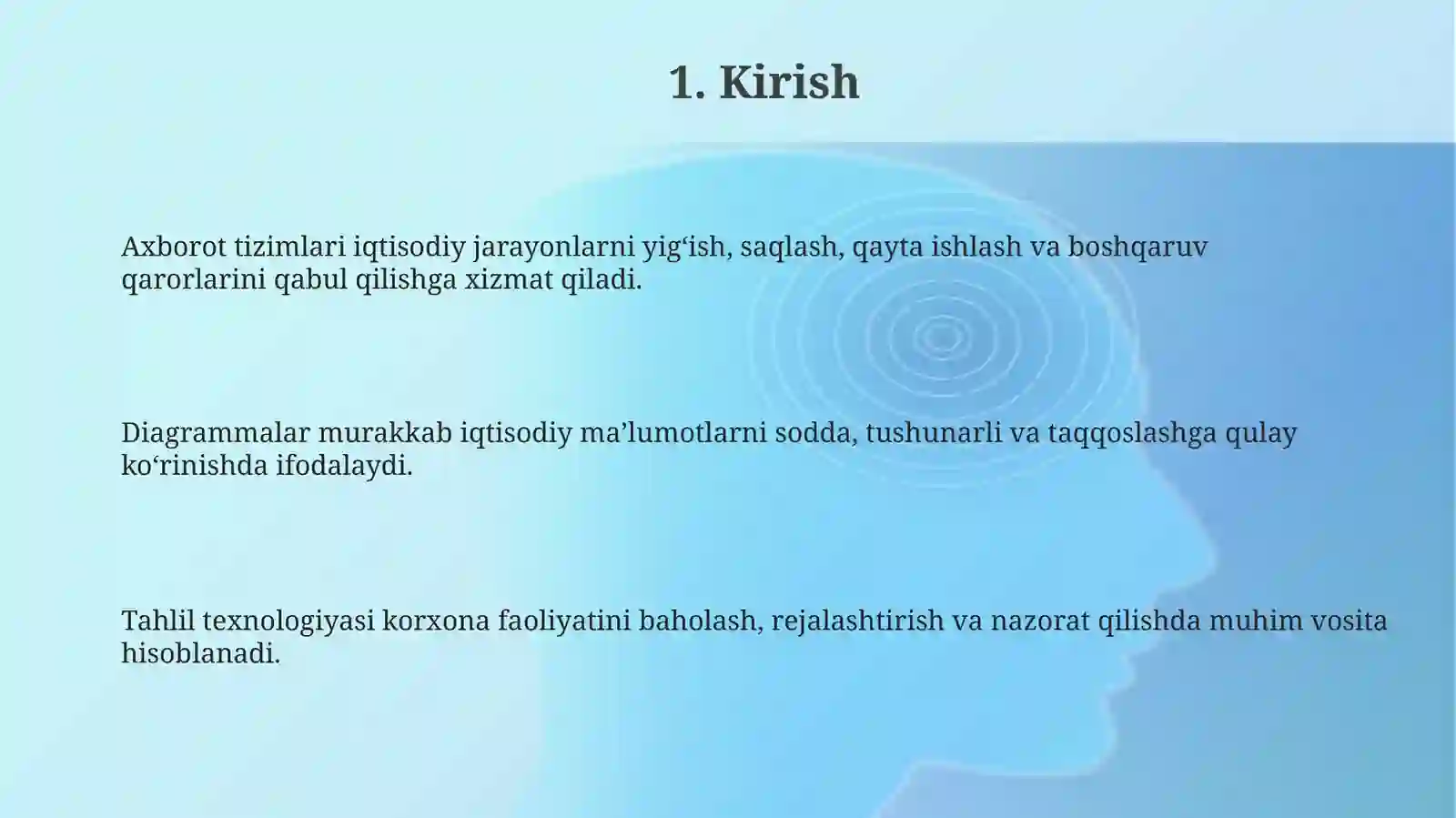 1. Kirish

Axborot tizimlari iqtisodiy jarayonlarni yig‘ish, saqlash, qayta ishlash va boshqaruv qarorlarini qabul qilishga xizmat qiladi.

Diagrammalar murakkab iqtisodiy ma’lumotlarni sodda, tushunarli va taqqoslashga qulay ko‘rinishda ifodalaydi.

Tahlil texnologiyasi korxona faoliyatini baholash, rejalashtirish va nazorat qilishda muhim vosita hisoblanadi.